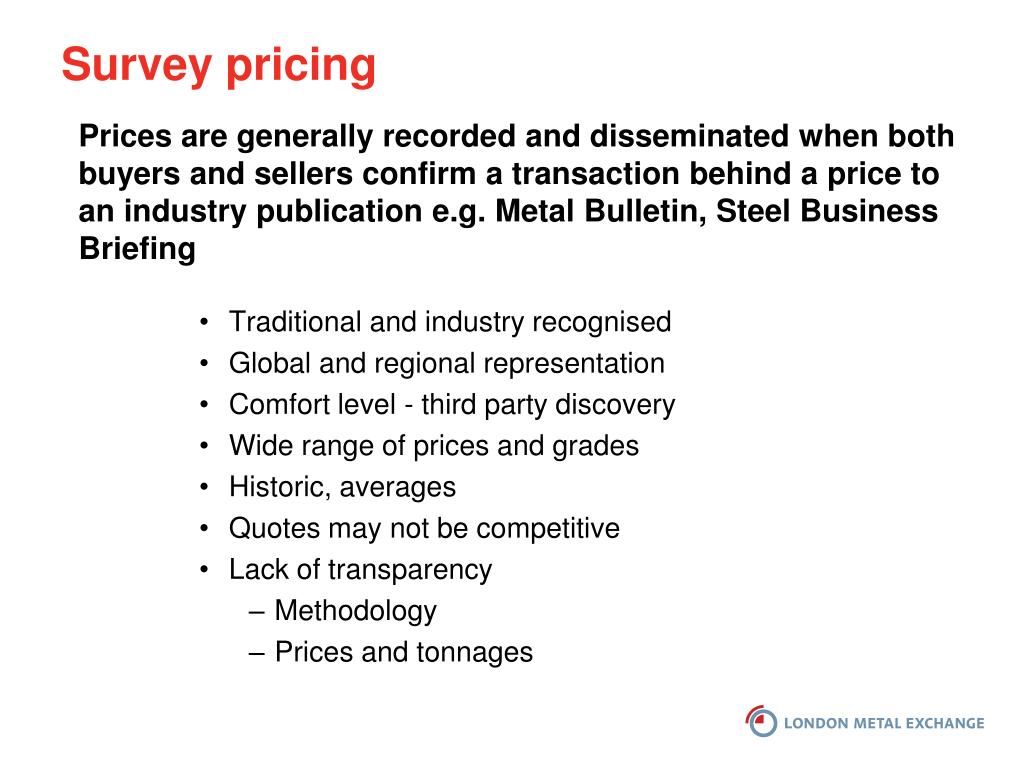 Survey pricing

Prices are generally recorded and disseminated when both buyers and sellers confirm a transaction behind a price to an industry publication e.g. Metal Bulletin, Steel Business Briefing

• Traditional and industry recognised
• Global and regional representation
• Comfort level - third party discovery
• Wide range of prices and grades
• Historic, averages
• Quotes may not be competitive
• Lack of transparency
 – Methodology
 – Prices and tonnages

LONDON METAL EXCHANGE